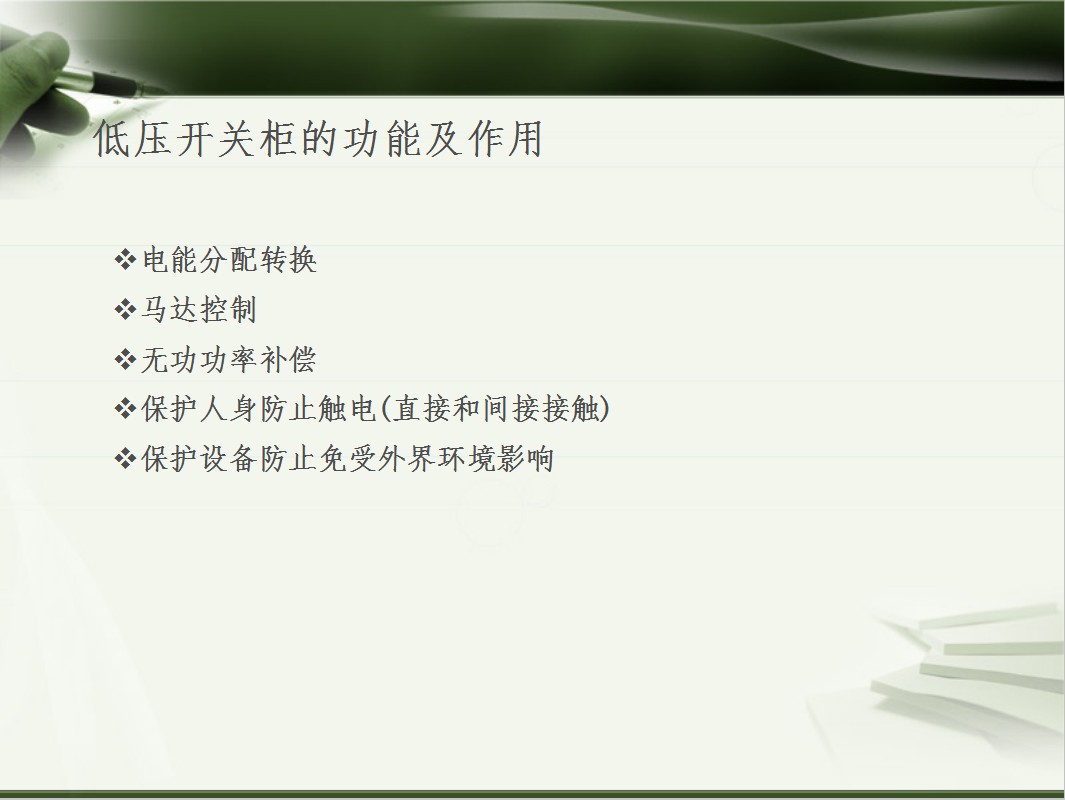 低压开关柜的功能及作用

❖电能分配转换
❖马达控制
❖无功功率补偿
❖保护人身防止触电(直接和间接接触)
❖保护设备防止免受外界环境影响